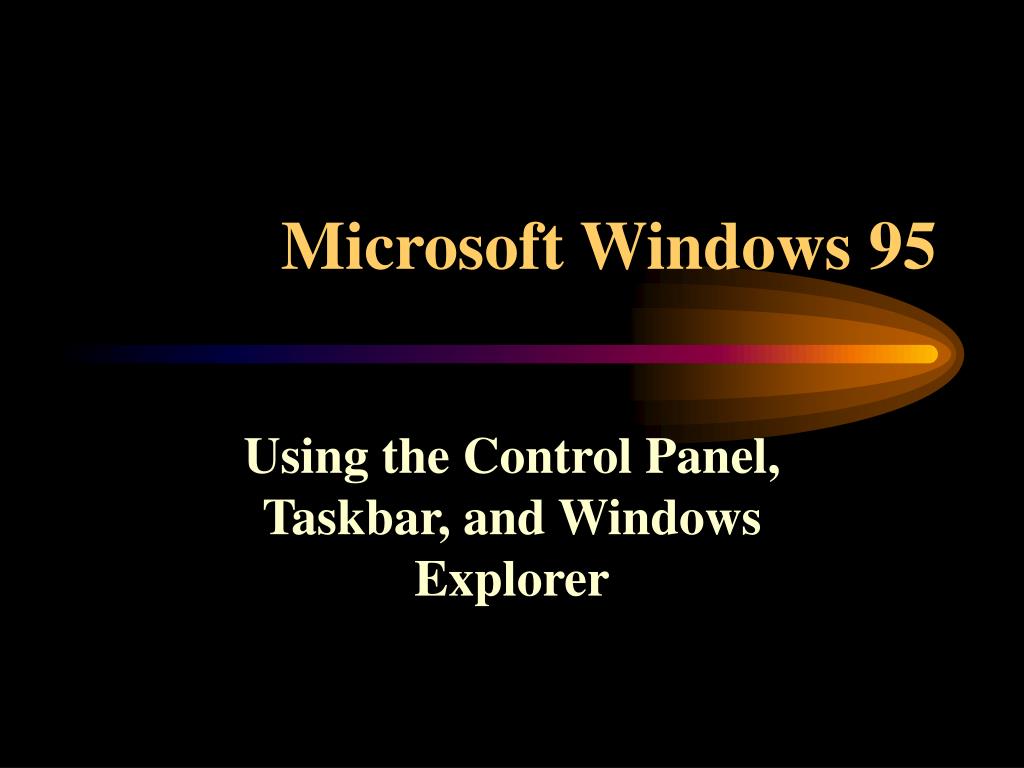 Microsoft Windows 95

Using the Control Panel, Taskbar, and Windows Explorer